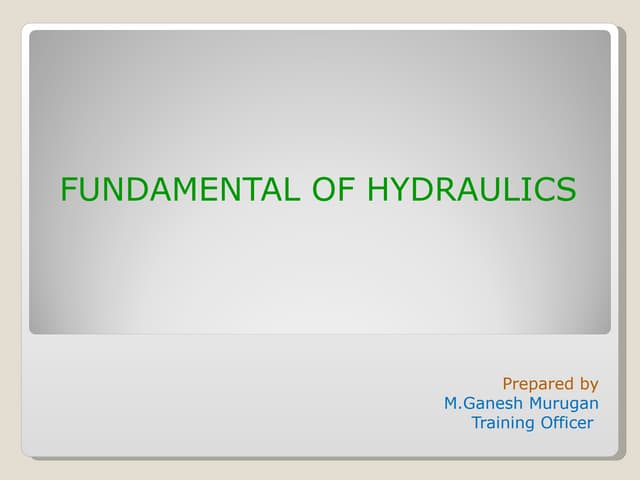 FUNDAMENTAL OF HYDRAULICS

Prepared by
M.Ganesh Murugan
Training Officer